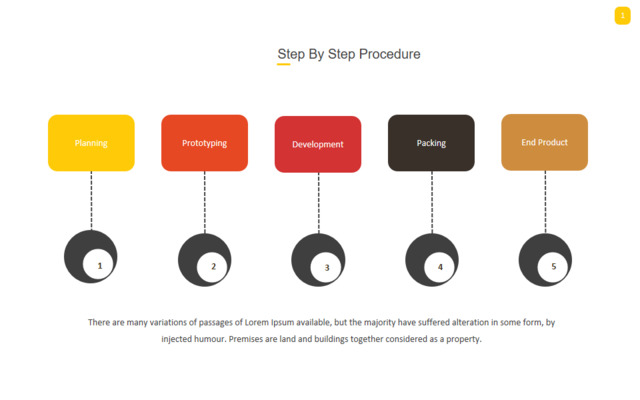 1

Step By Step Procedure

Planning

Prototyping

Development

Packing

End Product

1

2

3

4

5

There are many variations of passages of Lorem Ipsum available, but the majority have suffered alteration in some form, by injected humour. Premises are land and buildings together considered as a property.